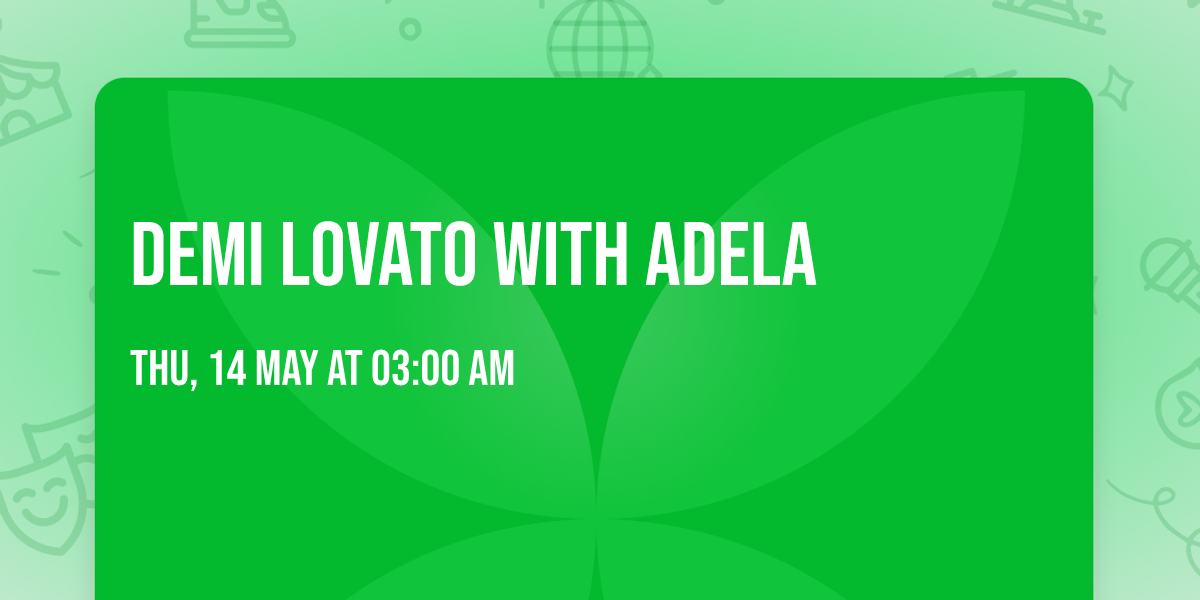 DEMI LOVATO WITH ADELA

THU, 14 MAY AT 03:00 AM